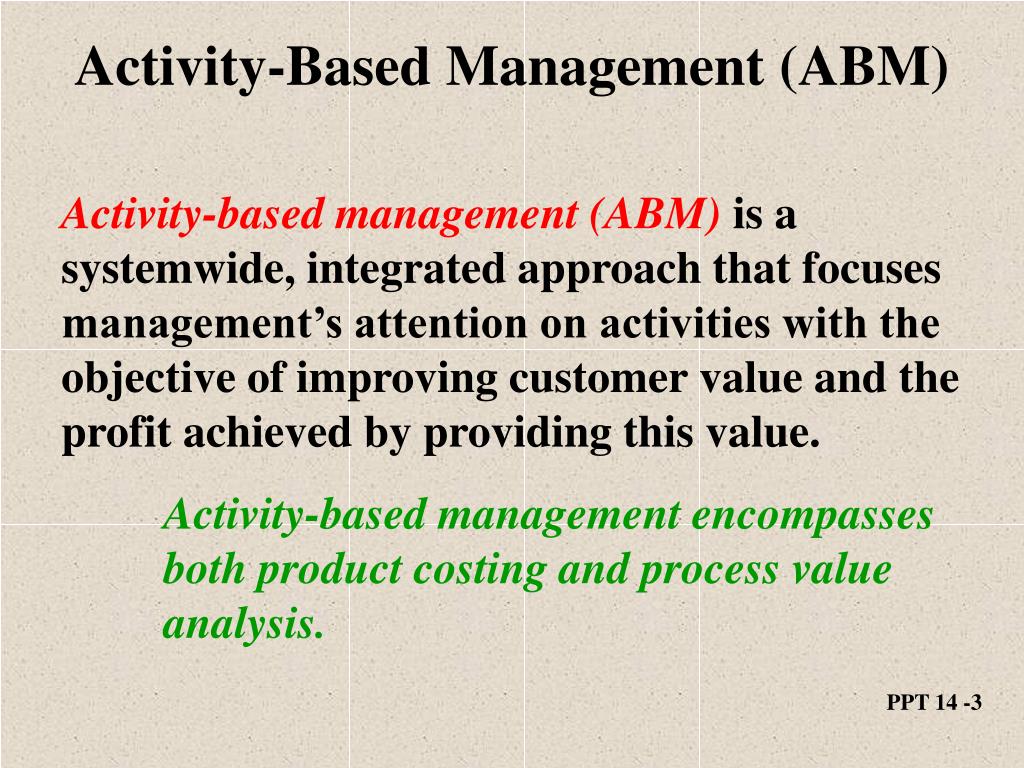 Activity-Based Management (ABM)

Activity-based management (ABM) is a systemwide, integrated approach that focuses management's attention on activities with the objective of improving customer value and the profit achieved by providing this value.

Activity-based management encompasses both product costing and process value analysis.

PPT 14 -3